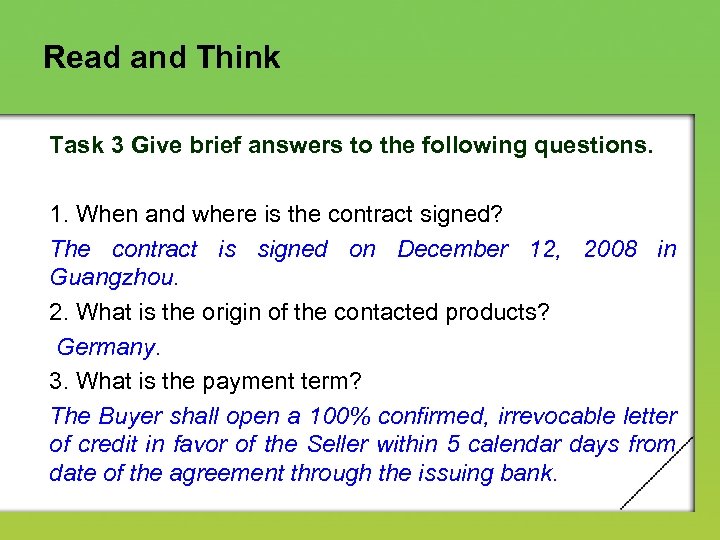 Read and Think

Task 3 Give brief answers to the following questions.

1. When and where is the contract signed?

The contract is signed on December 12, 2008 in Guangzhou.

2. What is the origin of the contacted products?

Germany.

3. What is the payment term?

The Buyer shall open a 100% confirmed, irrevocable letter of credit in favor of the Seller within 5 calendar days from date of the agreement through the issuing bank.